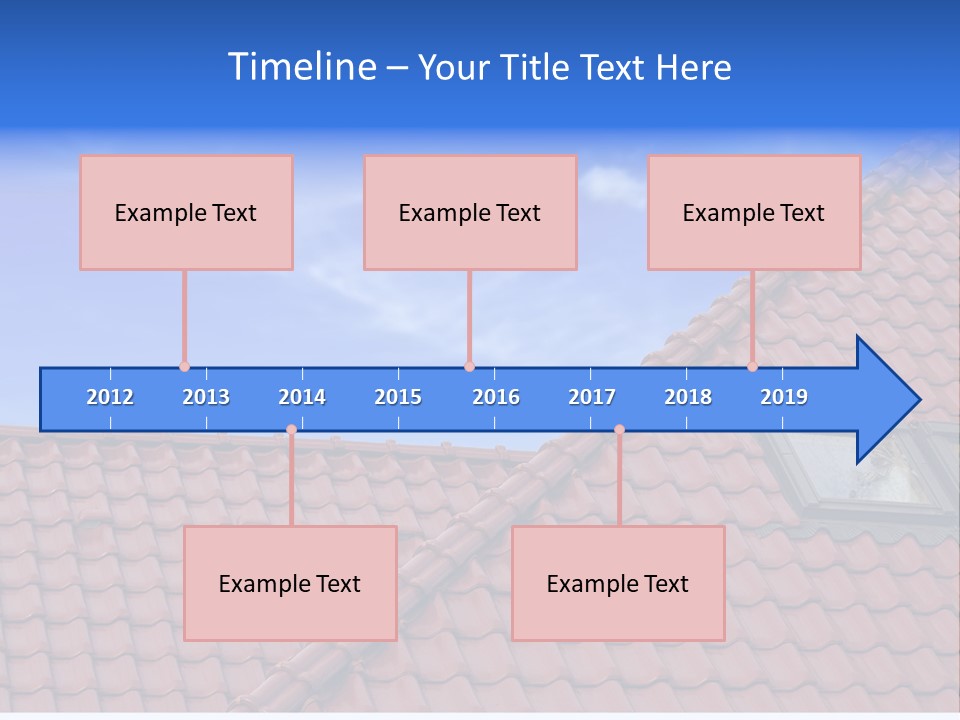 Timeline – Your Title Text Here

Example Text

Example Text

Example Text

2012 2013 2014 2015 2016 2017 2018 2019

Example Text

Example Text